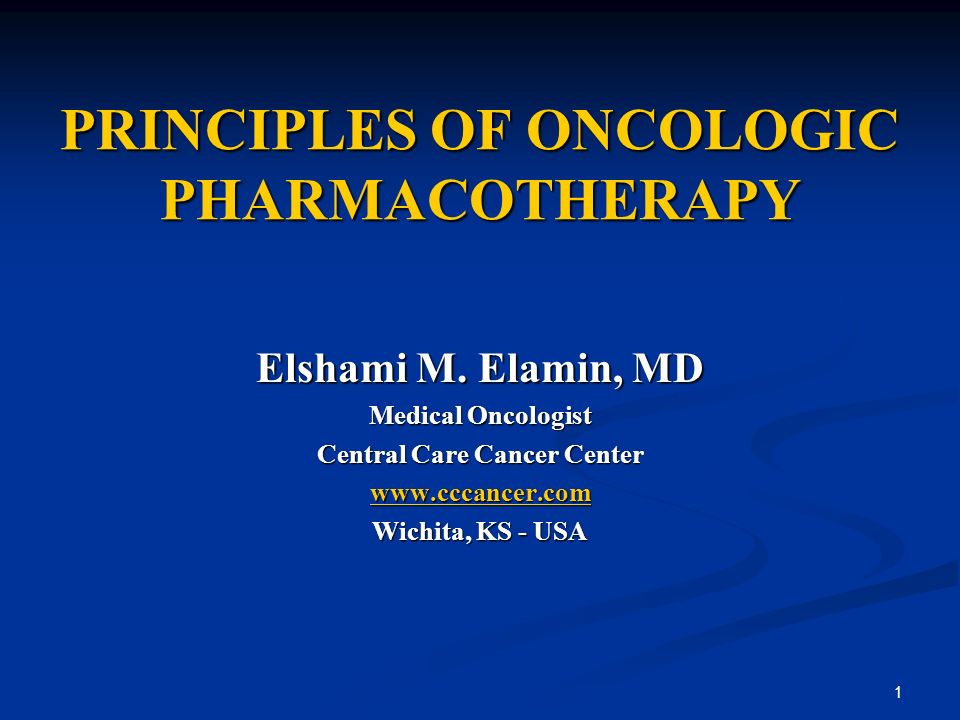 PRINCIPLES OF ONCOLOGIC PHARMACOTHERAPY

Elshami M. Elamin, MD
Medical Oncologist
Central Care Cancer Center
www.cccancer.com
Wichita, KS - USA

1